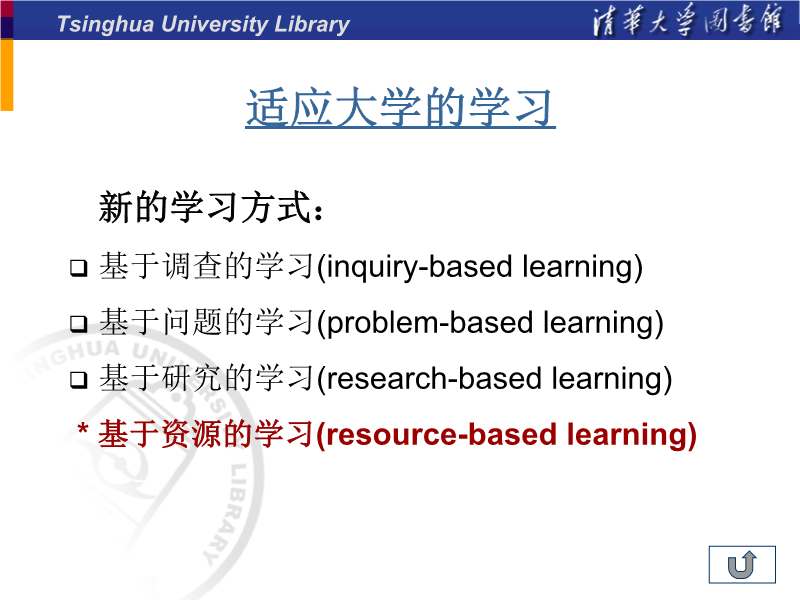 Tsinghua University Library
清華大學圖書館

适应大学的学习

新的学习方式：

❑ 基于调查的学习(inquiry-based learning)

❑ 基于问题的学习(problem-based learning)

❑ 基于研究的学习(research-based learning)

* 基于资源的学习(resource-based learning)

TSINGHUA UNIVERSITY LIBRARY